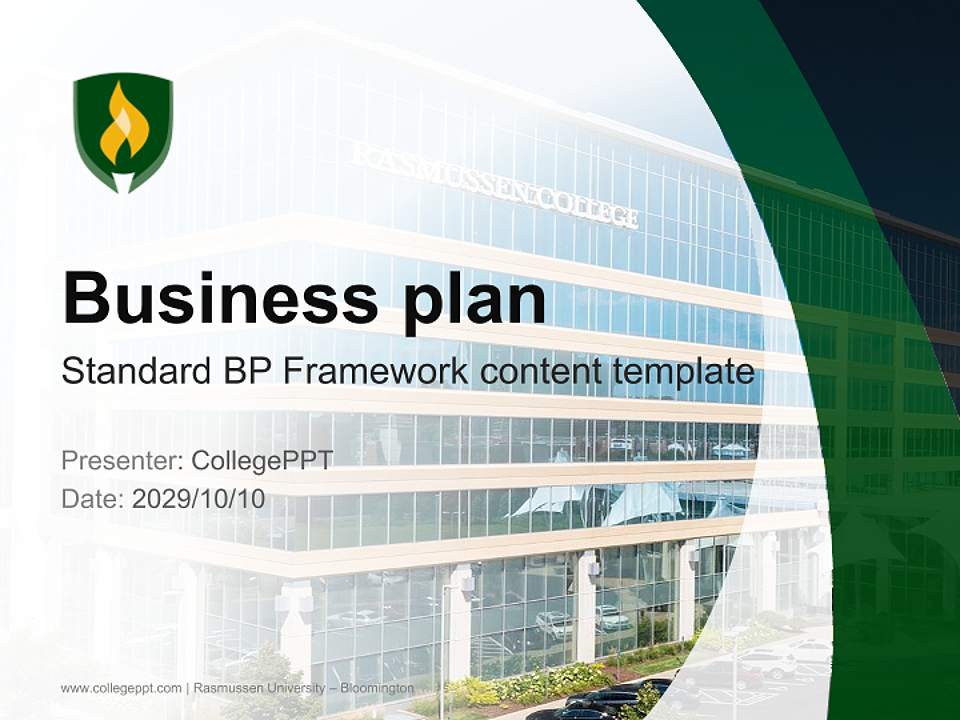 RASMUSSEN COLLEGE

Business plan

Standard BP Framework content template

Presenter: CollegePPT
Date: 2029/10/10

www.collegeppt.com | Rasmussen University – Bloomington